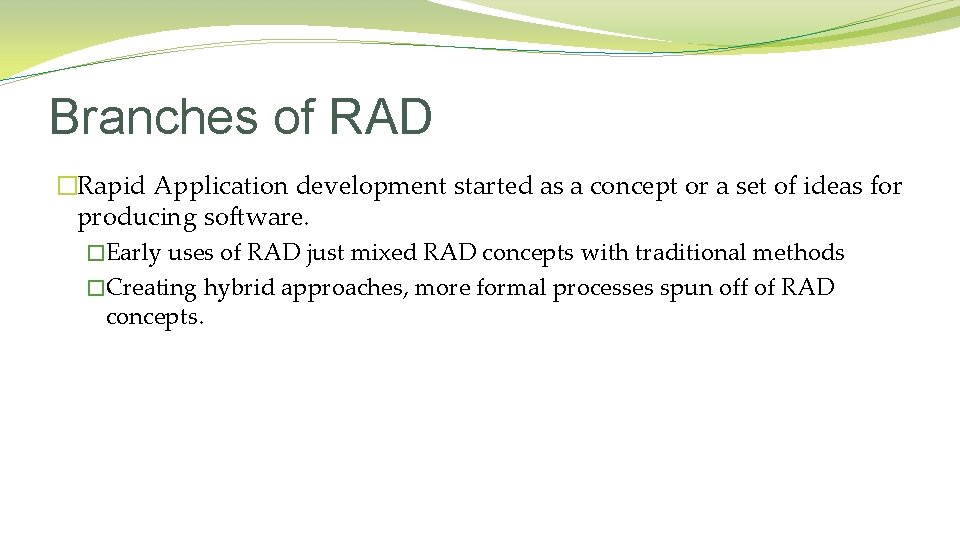 Branches of RAD

�Rapid Application development started as a concept or a set of ideas for producing software.

�Early uses of RAD just mixed RAD concepts with traditional methods

�Creating hybrid approaches, more formal processes spun off of RAD concepts.